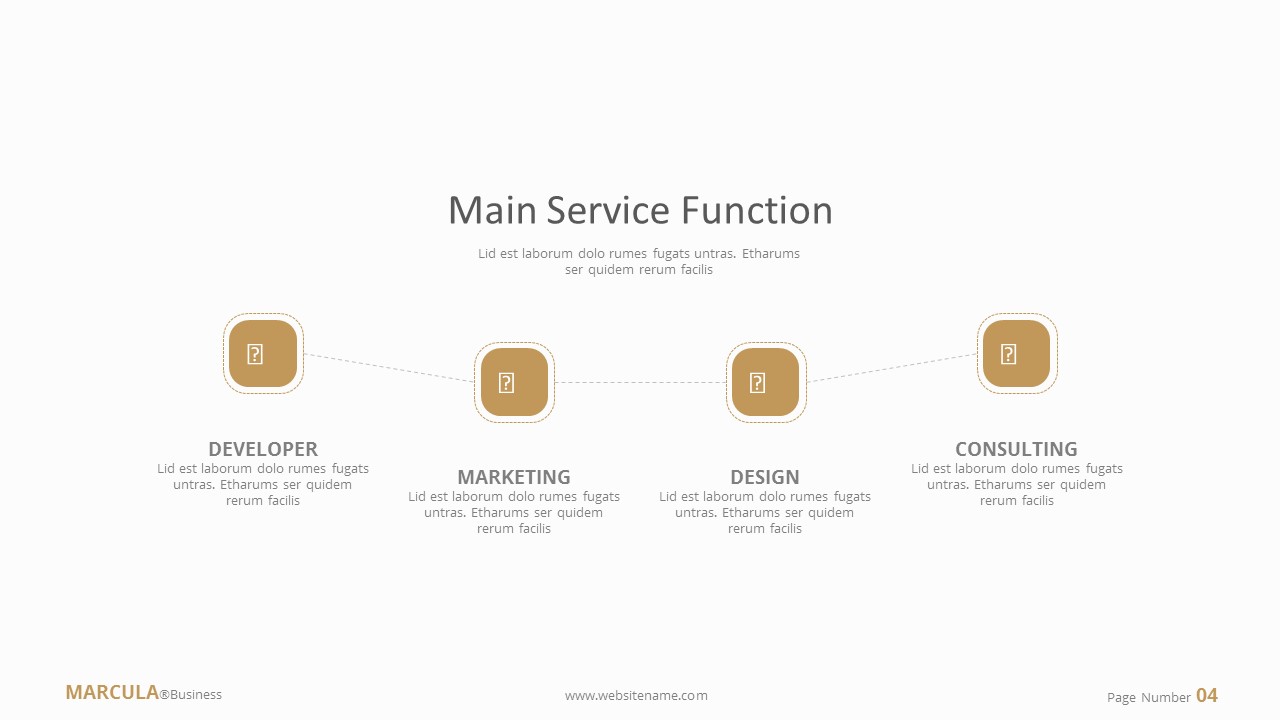 Main Service Function

Lid est laborum dolo rumes fugats untras. Etharums ser quidem rerum facilis

DEVELOPER
Lid est laborum dolo rumes fugats untras. Etharums ser quidem rerum facilis

MARKETING
Lid est laborum dolo rumes fugats untras. Etharums ser quidem rerum facilis

DESIGN
Lid est laborum dolo rumes fugats untras. Etharums ser quidem rerum facilis

CONSULTING
Lid est laborum dolo rumes fugats untras. Etharums ser quidem rerum facilis

MARCULA®Business

www.websitename.com

Page Number 04